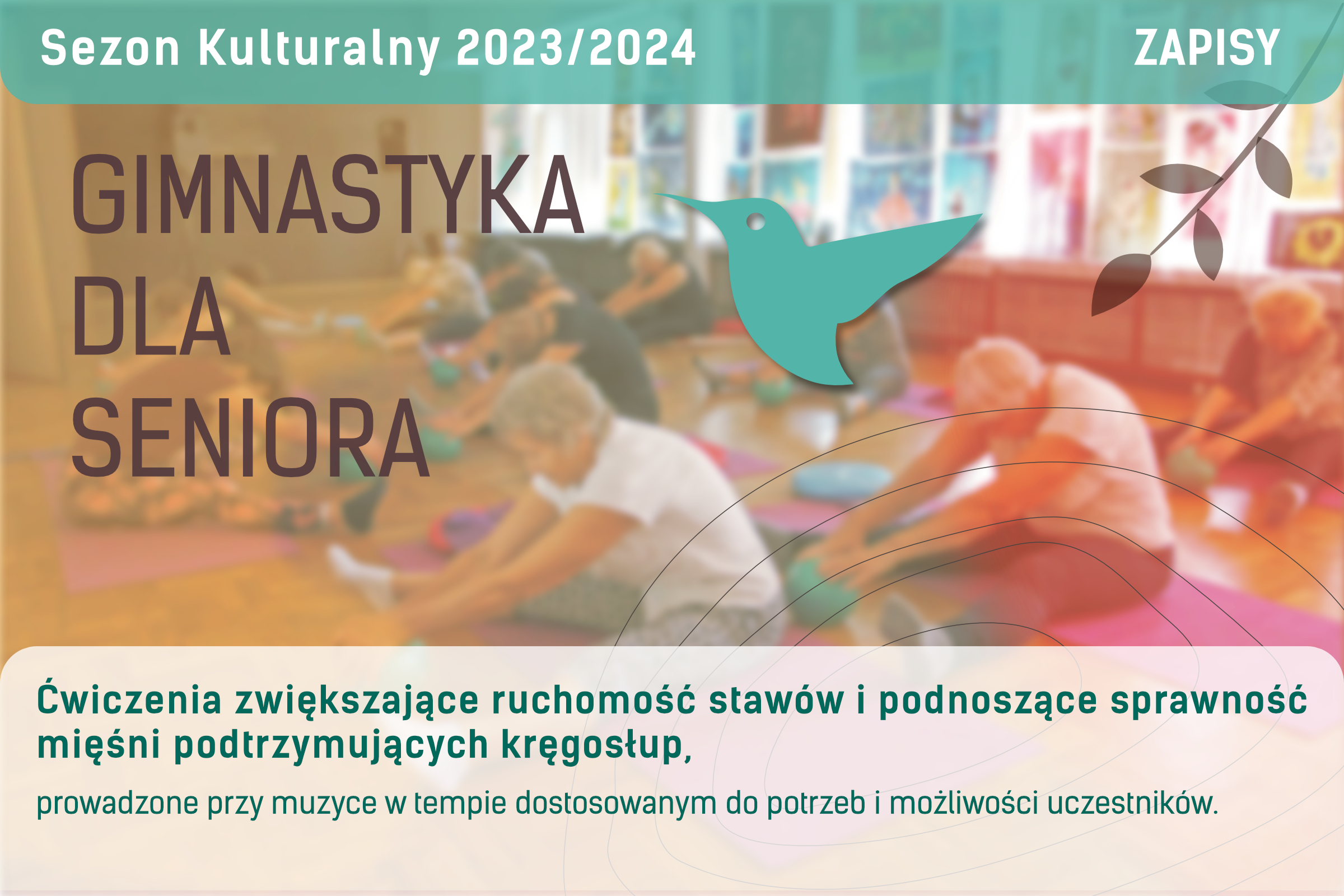 Sezon Kulturalny 2023/2024

ZAPISY

GIMNASTYKA DLA SENIORA

Ćwiczenia zwiększające ruchomość stawów i podnoszące sprawność mięśni podtrzymujących kręgosłup,

prowadzone przy muzyce w tempie dostosowanym do potrzeb i możliwości uczestników.